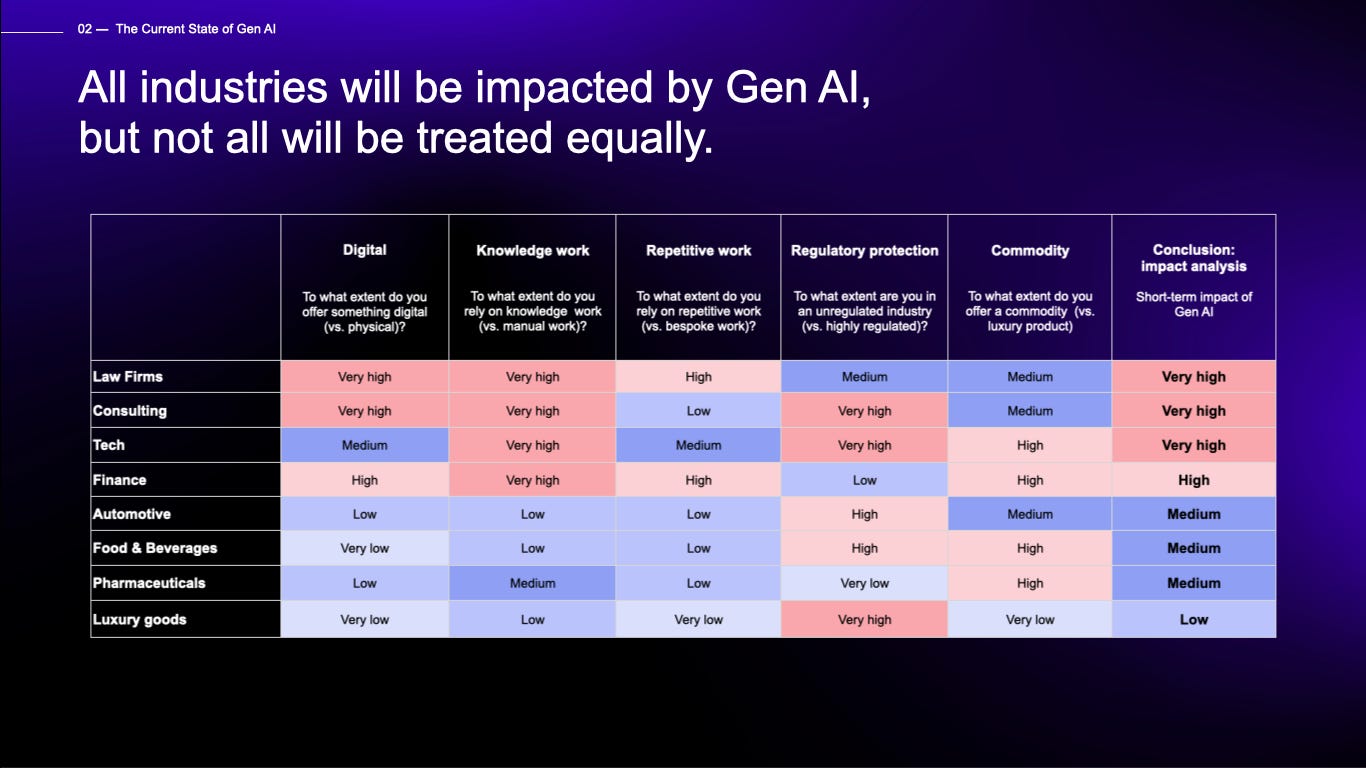 02 — The Current State of Gen AI

All industries will be impacted by Gen AI, but not all will be treated equally.

| | Digital To what extent do you offer something digital (vs. physical)? | Knowledge work To what extent do you rely on knowledge work (vs. manual work)? | Repetitive work To what extent do you rely on repetitive work (vs. bespoke work)? | Regulatory protection To what extent are you in an unregulated industry (vs. highly regulated)? | Commodity To what extent do you offer a commodity (vs. luxury product) | Conclusion: impact analysis Short-term impact of Gen AI |
|---|---|---|---|---|---|---|
| Law Firms | Very high | Very high | High | Medium | Medium | Very high |
| Consulting | Very high | Very high | Low | Very high | Medium | Very high |
| Tech | Medium | Very high | Medium | Very high | High | Very high |
| Finance | High | Very high | High | Low | High | High |
| Automotive | Low | Low | Low | High | Medium | Medium |
| Food & Beverages | Very low | Low | Low | High | High | Medium |
| Pharmaceuticals | Low | Medium | Low | Very low | High | Medium |
| Luxury goods | Very low | Low | Very low | Very high | Very low | Low |